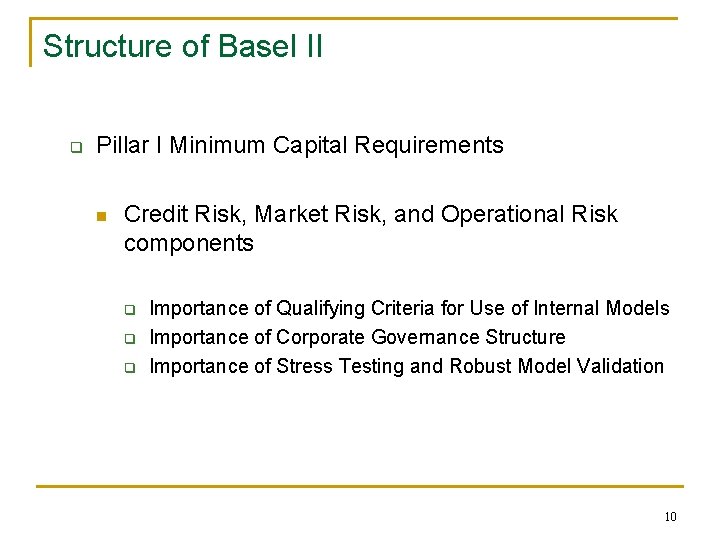 Structure of Basel II

Pillar I Minimum Capital Requirements

Credit Risk, Market Risk, and Operational Risk components

Importance of Qualifying Criteria for Use of Internal Models
Importance of Corporate Governance Structure
Importance of Stress Testing and Robust Model Validation

10